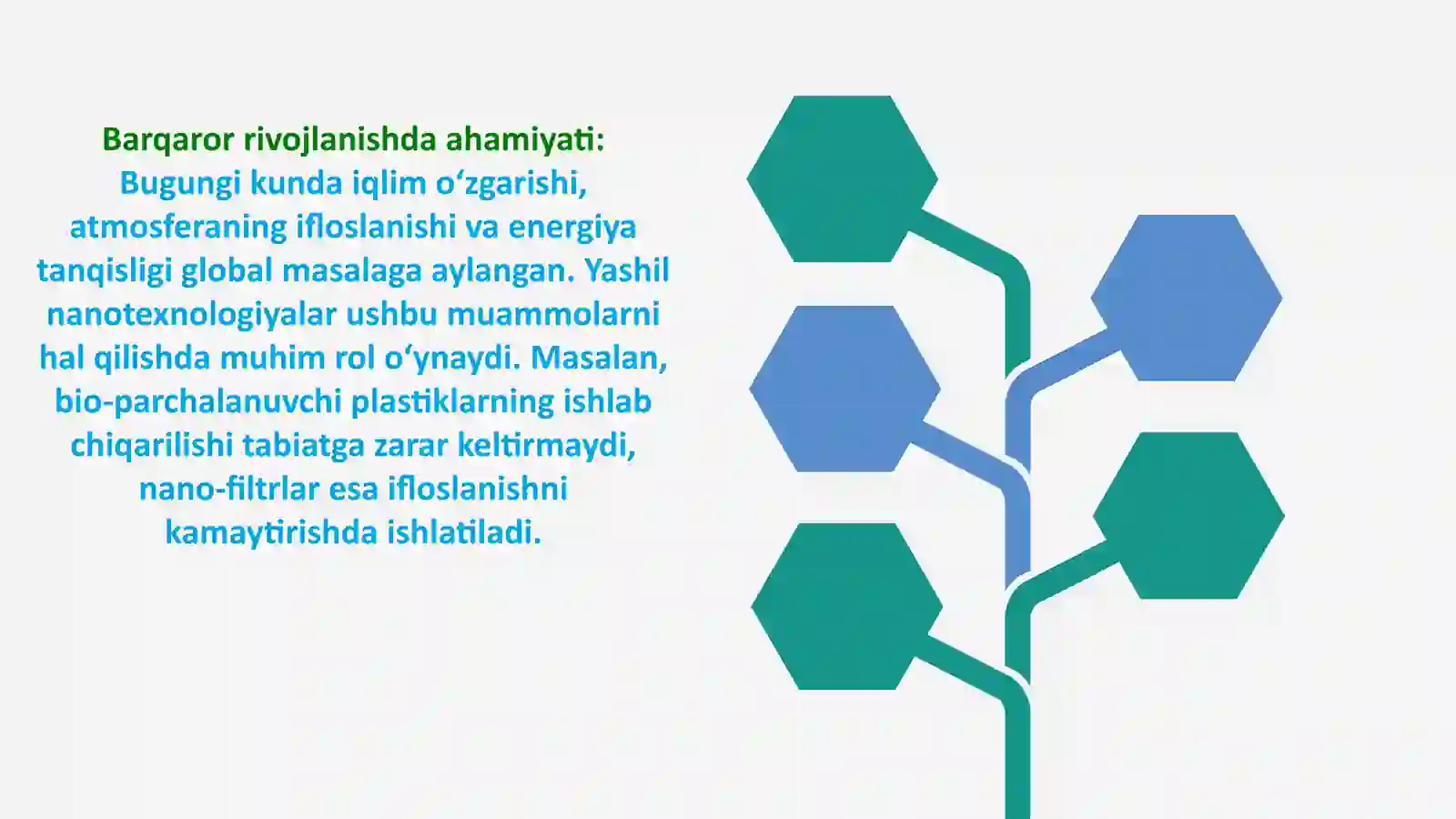 Barqaror rivojlanishda ahamiyati:
Bugungi kunda iqlim oʻzgarishi, atmosferaning ifloslanishi va energiya tanqisligi global masalaga aylangan. Yashil nanotexnologiyalar ushbu muammolarni hal qilishda muhim rol oʻynaydi. Masalan, bio-parchalanuvchi plastiklarning ishlab chiqarilishi tabiatga zarar keltirmaydi, nano-filtrlar esa ifloslanishni kamaytirishda ishlatiladi.